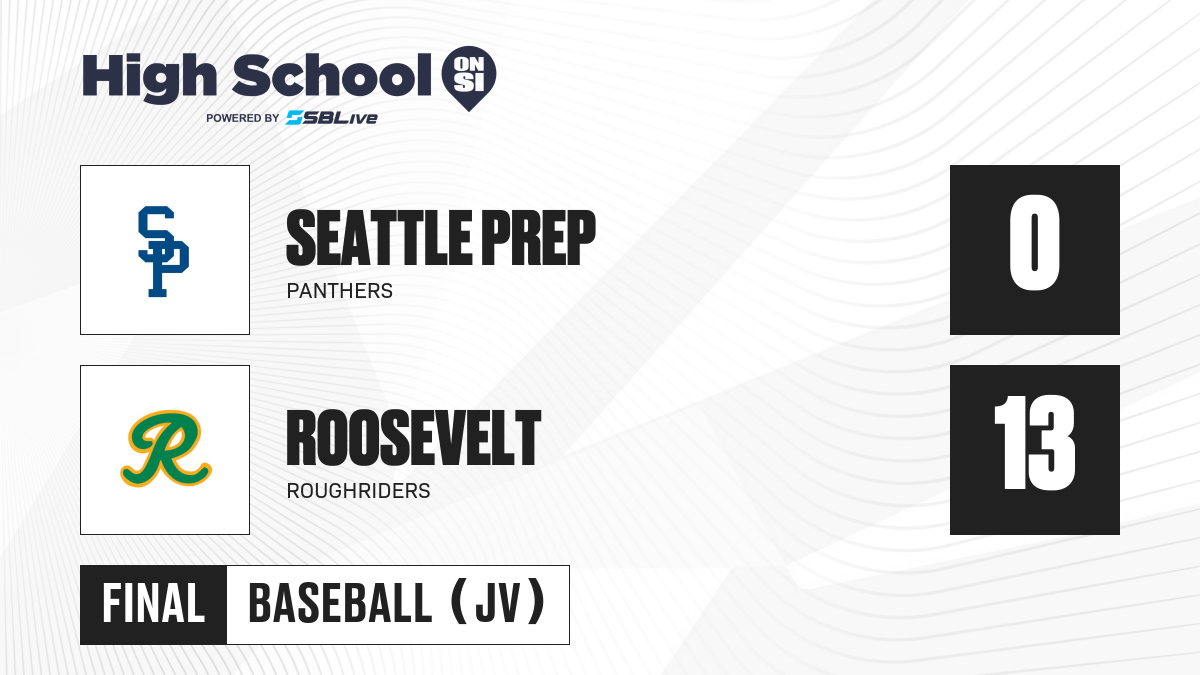 High School ON SI
POWERED BY SBLive

SP

SEATTLE PREP
PANTHERS

0

R

ROOSEVELT
ROUGHRIDERS

13

FINAL BASEBALL (JV)